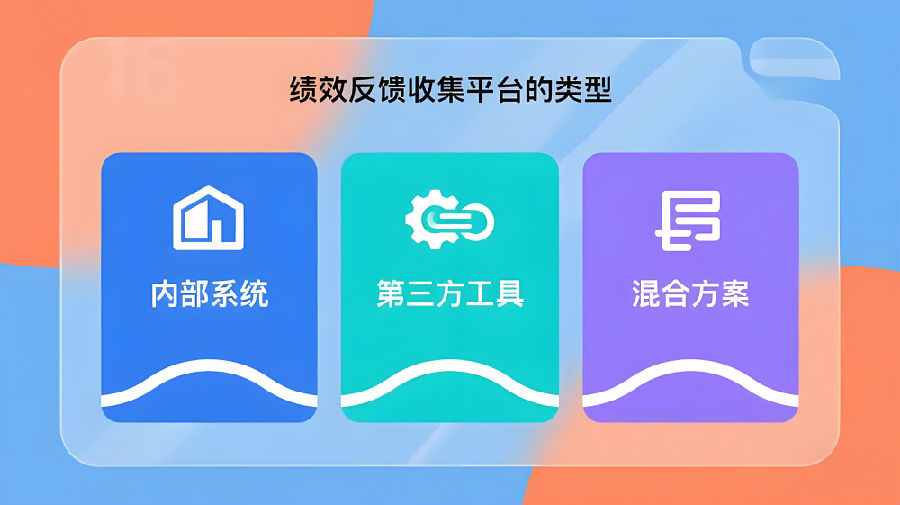 绩效反馈收集平台的类型

内部系统

第三方工具

混合方案